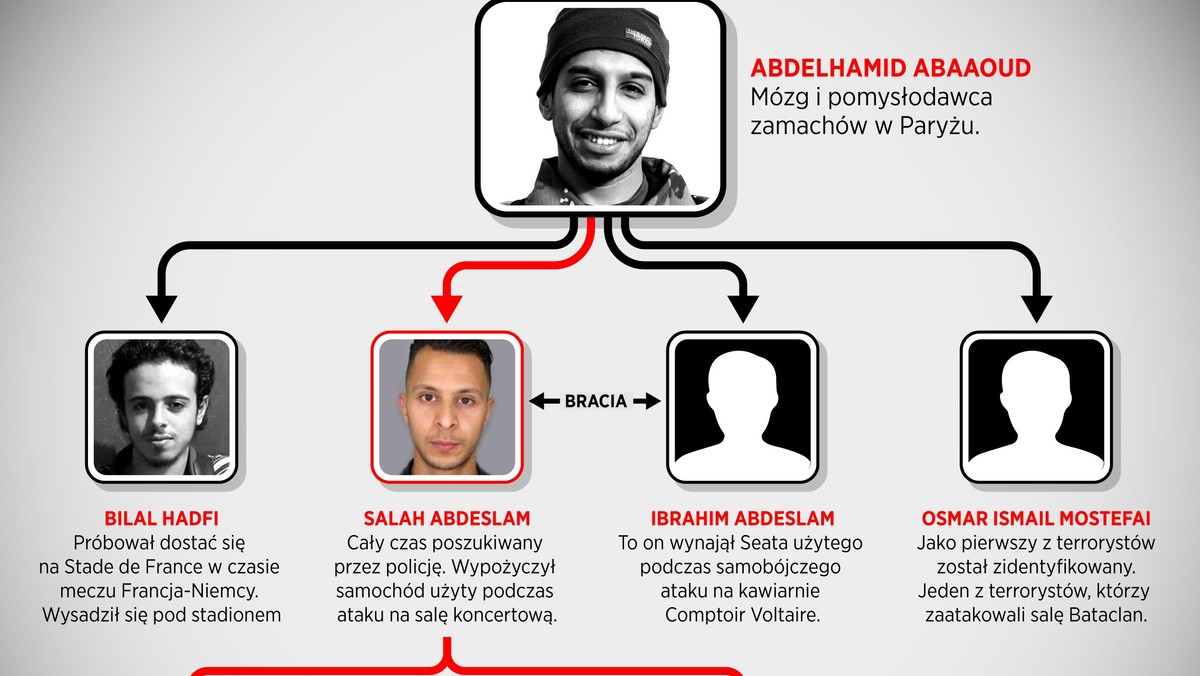 ABDELHAMID ABAAOUD
Mózg i pomysłodawca zamachów w Paryżu.

BRACIA

BILAL HADFI
Próbował dostać się na Stade de France w czasie meczu Francja-Niemcy. Wysadził się pod stadionem

SALAH ABDESLAM
Cały czas poszukiwany przez policję. Wypożyczył samochód użyty podczas ataku na salę koncertową.

IBRAHIM ABDESLAM
To on wynajął Seata użytego podczas samobójczego ataku na kawiarnie Comptoir Voltaire.

OSMAR ISMAIL MOSTEFAI
Jako pierwszy z terrorystów został zidentyfikowany. Jeden z terrorystów, którzy zaatakowali salę Bataclan.